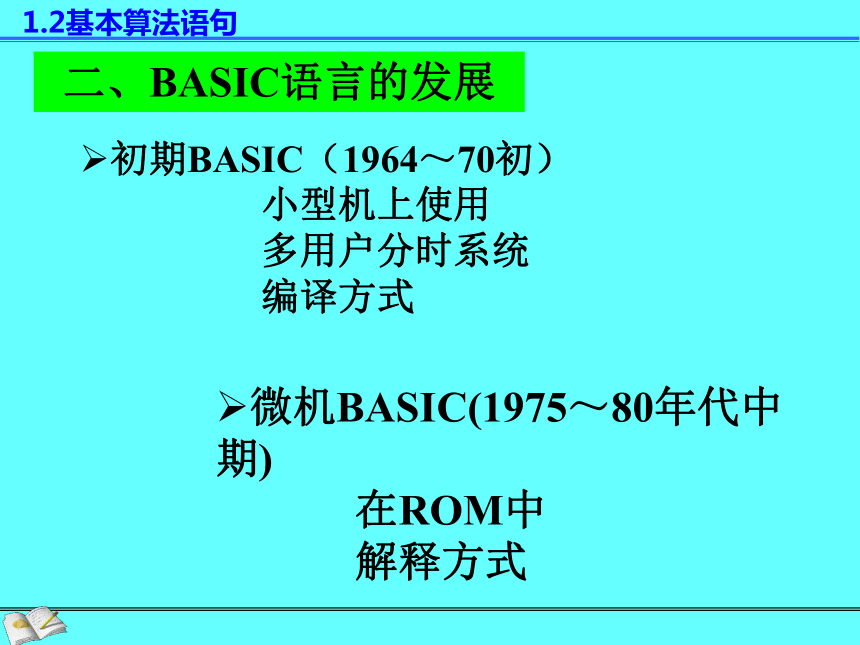 1.2基本算法语句

二、BASIC语言的发展

➢初期BASIC（1964～70初）
小型机上使用
多用户分时系统
编译方式

➢微机BASIC(1975～80年代中期)
在ROM中
解释方式